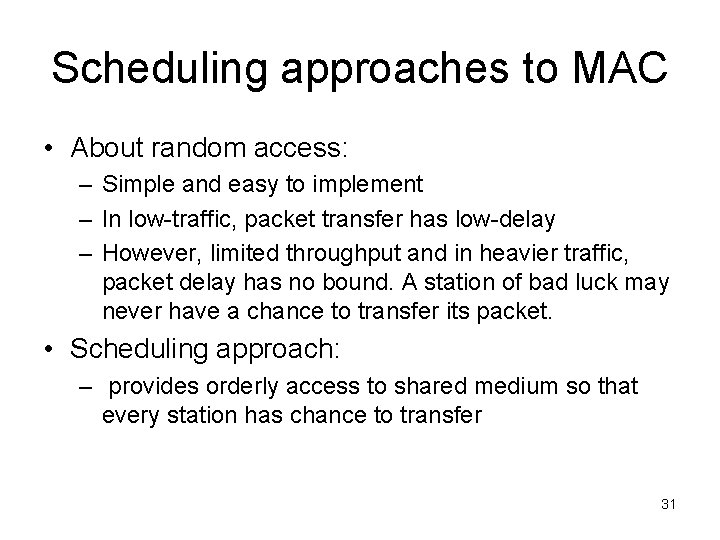 Scheduling approaches to MAC

• About random access:
– Simple and easy to implement
– In low-traffic, packet transfer has low-delay
– However, limited throughput and in heavier traffic, packet delay has no bound. A station of bad luck may never have a chance to transfer its packet.

• Scheduling approach:
– provides orderly access to shared medium so that every station has chance to transfer

31